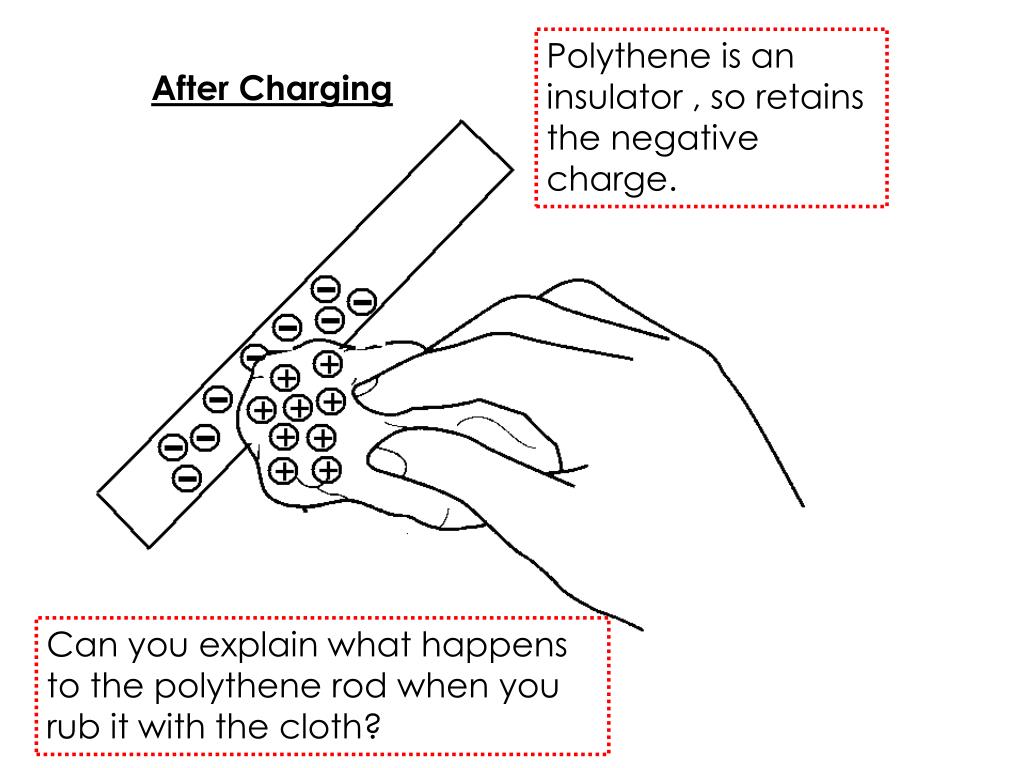 After Charging

Polythene is an insulator , so retains the negative charge.

Can you explain what happens to the polythene rod when you rub it with the cloth?